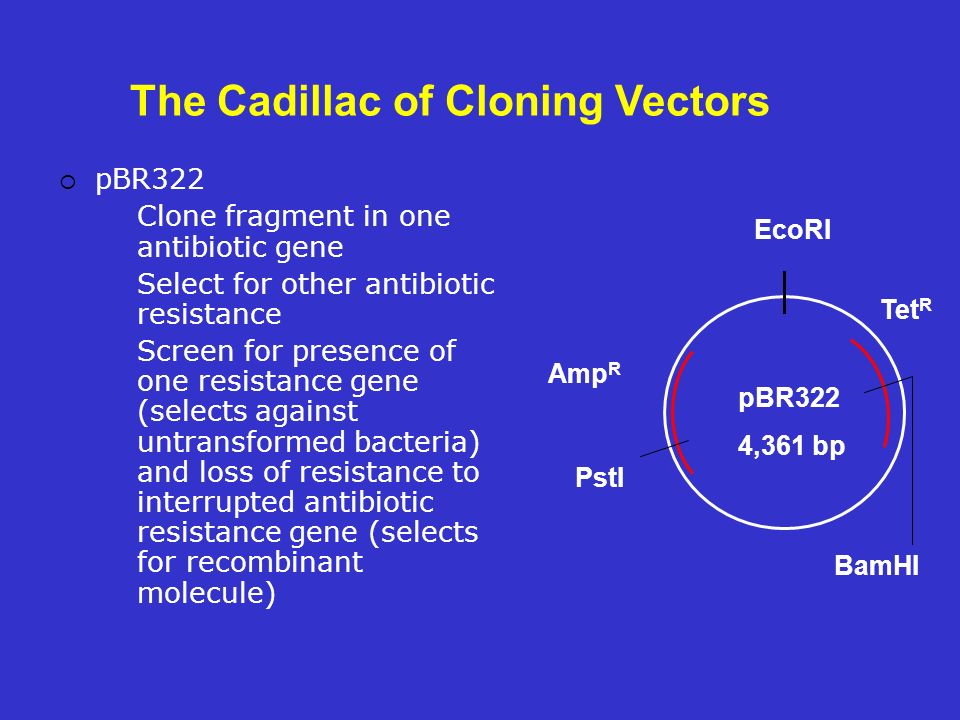 The Cadillac of Cloning Vectors

○ pBR322

Clone fragment in one antibiotic gene

Select for other antibiotic resistance

Screen for presence of one resistance gene (selects against untransformed bacteria) and loss of resistance to interrupted antibiotic resistance gene (selects for recombinant molecule)

EcoRI

Tet$^R$

Amp$^R$

pBR322

4,361 bp

PstI

BamHI